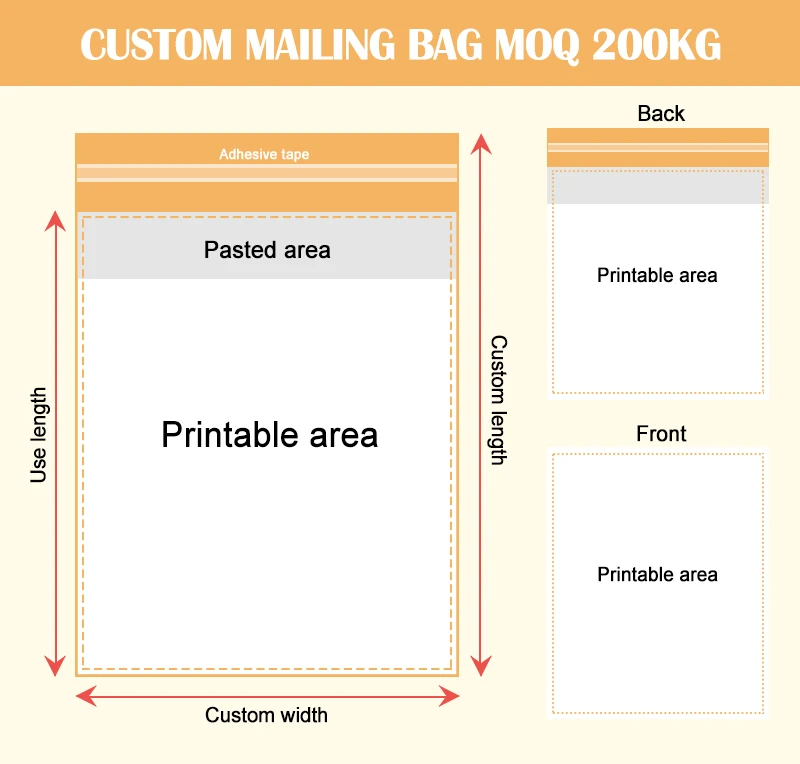 CUSTOM MAILING BAG MOQ 200KG

Adhesive tape

Pasted area

Printable area

Use length

Custom length

Custom width

Back

Printable area

Front

Printable area